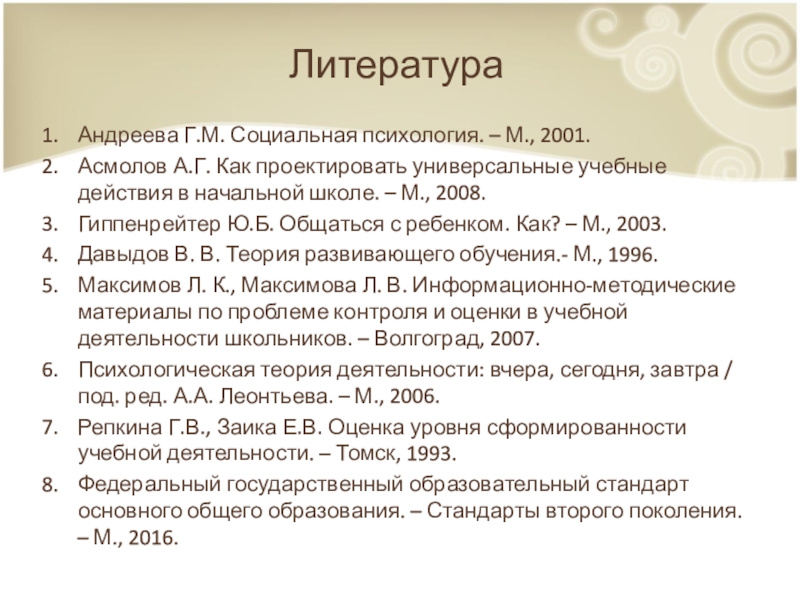 Литература

1. Андреева Г.М. Социальная психология. – М., 2001.
2. Асмолов А.Г. Как проектировать универсальные учебные действия в начальной школе. – М., 2008.
3. Гиппенрейтер Ю.Б. Общаться с ребенком. Как? – М., 2003.
4. Давыдов В. В. Теория развивающего обучения.- М., 1996.
5. Максимов Л. К., Максимова Л. В. Информационно-методические материалы по проблеме контроля и оценки в учебной деятельности школьников. – Волгоград, 2007.
6. Психологическая теория деятельности: вчера, сегодня, завтра / под. ред. А.А. Леонтьева. – М., 2006.
7. Репкина Г.В., Заика Е.В. Оценка уровня сформированности учебной деятельности. – Томск, 1993.
8. Федеральный государственный образовательный стандарт основного общего образования. – Стандарты второго поколения. – М., 2016.